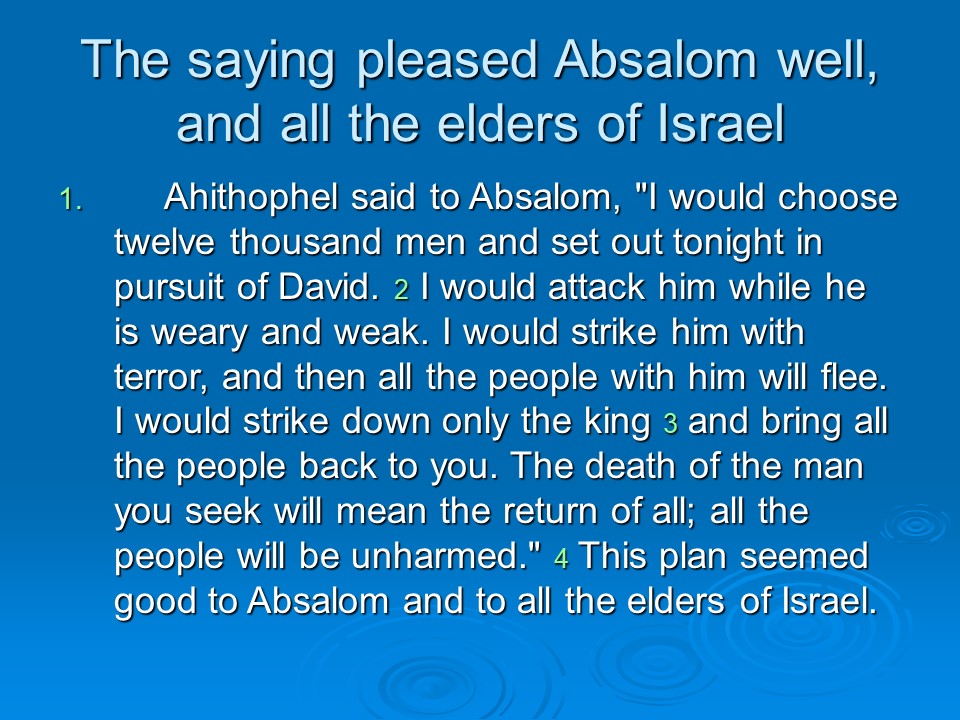 The saying pleased Absalom well, and all the elders of Israel

1. Ahithophel said to Absalom, "I would choose twelve thousand men and set out tonight in pursuit of David. 2 I would attack him while he is weary and weak. I would strike him with terror, and then all the people with him will flee. I would strike down only the king 3 and bring all the people back to you. The death of the man you seek will mean the return of all; all the people will be unharmed." 4 This plan seemed good to Absalom and to all the elders of Israel.